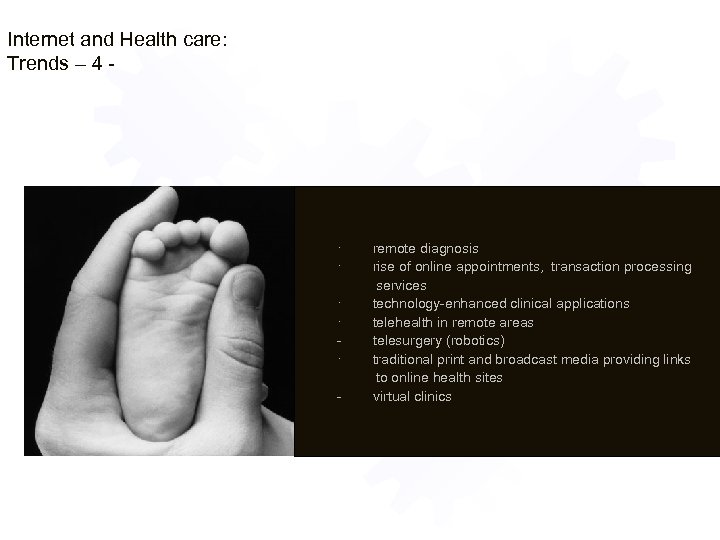 Internet and Health care:
Trends – 4 -

· remote diagnosis
· rise of online appointments, transaction processing services
· technology-enhanced clinical applications
· telehealth in remote areas
- telesurgery (robotics)
· traditional print and broadcast media providing links to online health sites
- virtual clinics